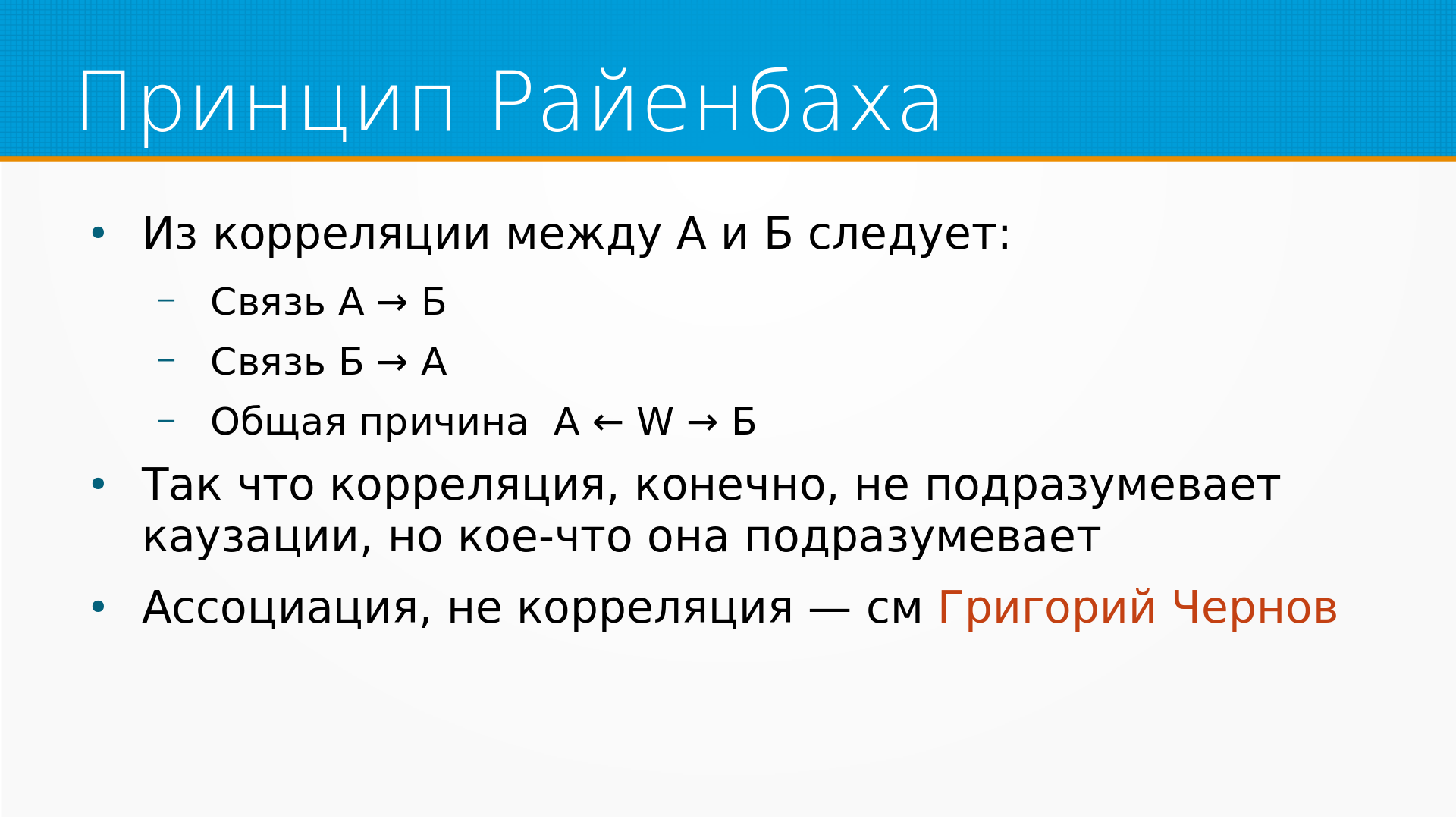 Принцип Райенбаха

• Из корреляции между А и Б следует:
 – Связь А → Б
 – Связь Б → А
 – Общая причина А ← W → Б
• Так что корреляция, конечно, не подразумевает каузации, но кое-что она подразумевает
• Ассоциация, не корреляция — см Григорий Чернов